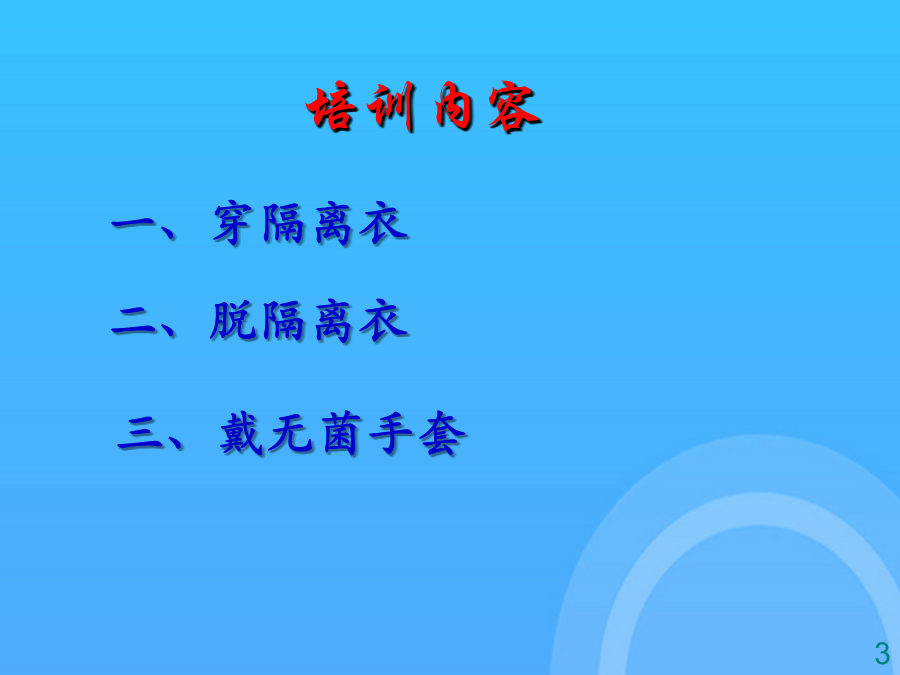 培训内容

一、穿隔离衣

二、脱隔离衣

三、戴无菌手套

3